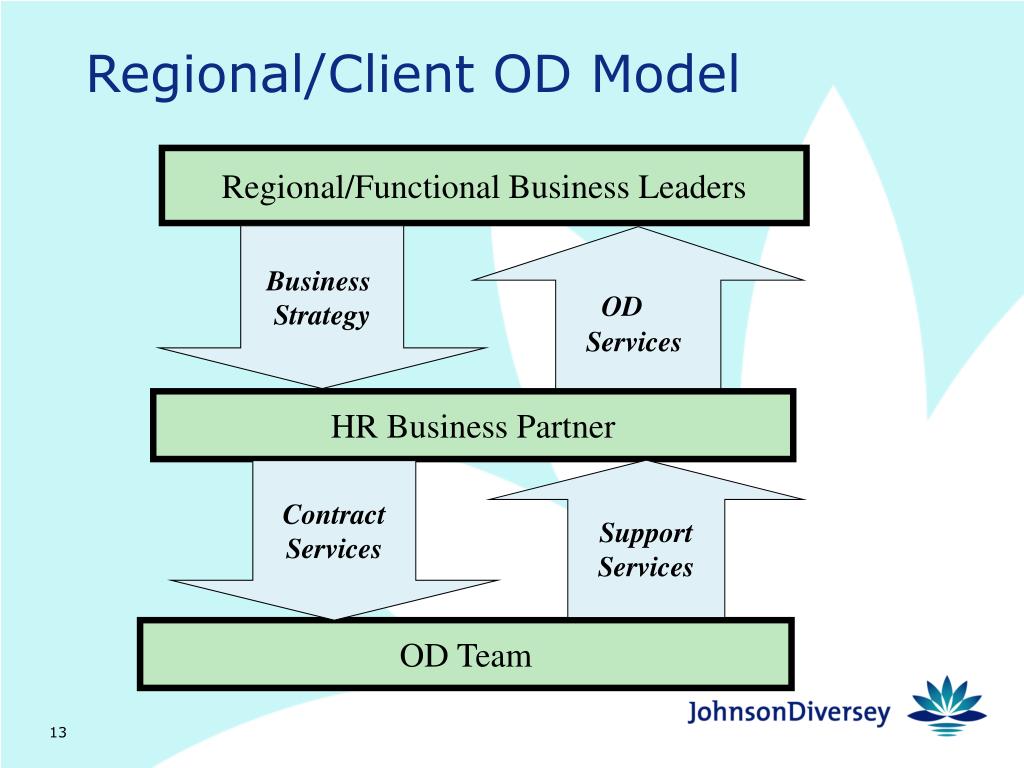 Regional/Client OD Model

Regional/Functional Business Leaders

Business Strategy

OD Services

HR Business Partner

Contract Services

Support Services

OD Team

13

JohnsonDiversey